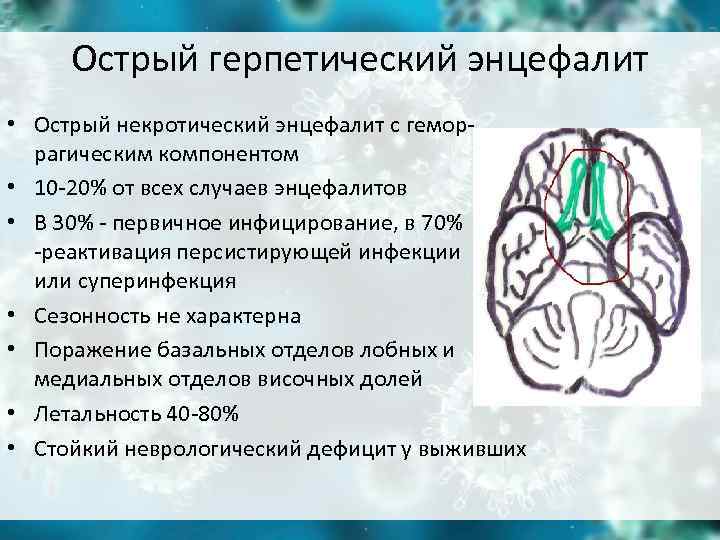 Острый герпетический энцефалит

• Острый некротический энцефалит с геморрагическим компонентом
• 10-20% от всех случаев энцефалитов
• В 30% - первичное инфицирование, в 70% -реактивация персистирующей инфекции или суперинфекция
• Сезонность не характерна
• Поражение базальных отделов лобных и медиальных отделов височных долей
• Летальность 40-80%
• Стойкий неврологический дефицит у выживших